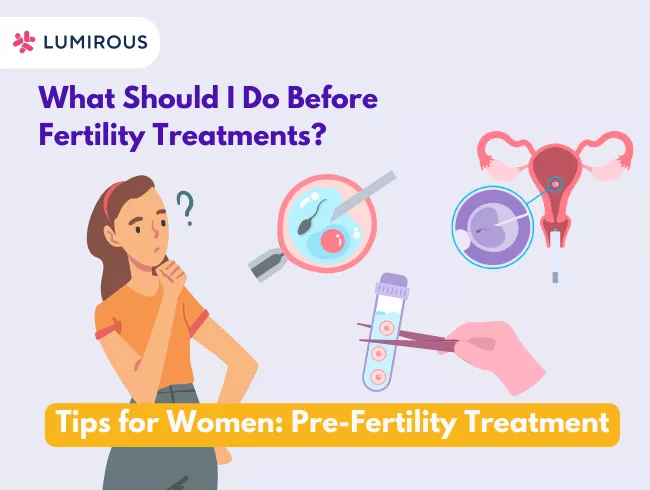 LUMIROUS

What Should I Do Before Fertility Treatments?

?

Tips for Women: Pre-Fertility Treatment